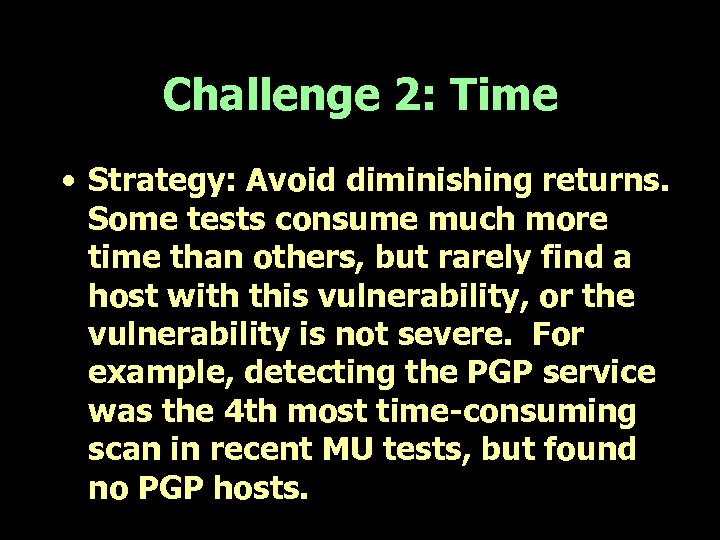 Challenge 2: Time

• Strategy: Avoid diminishing returns. Some tests consume much more time than others, but rarely find a host with this vulnerability, or the vulnerability is not severe. For example, detecting the PGP service was the 4th most time-consuming scan in recent MU tests, but found no PGP hosts.